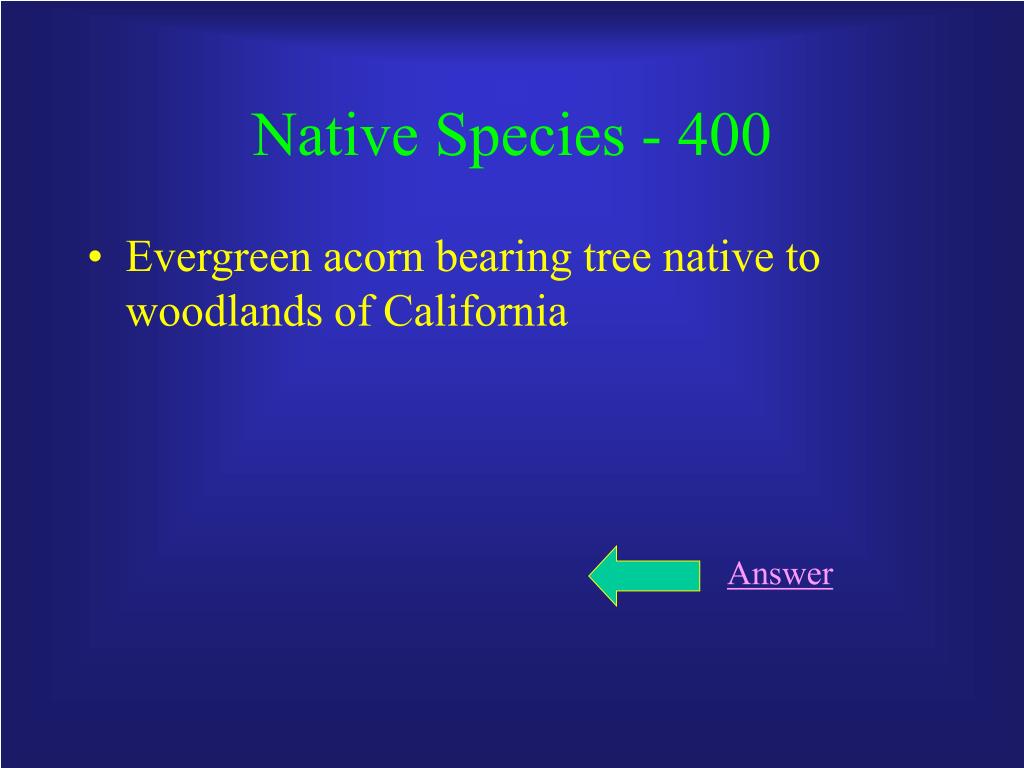 Native Species - 400

• Evergreen acorn bearing tree native to woodlands of California

Answer